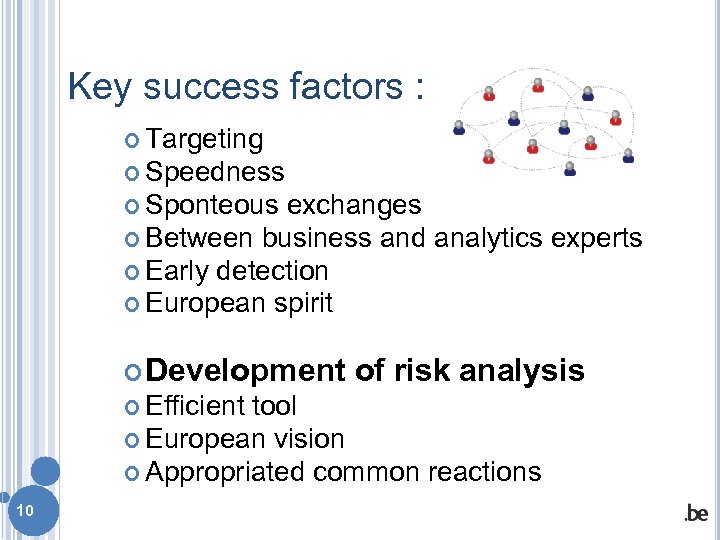 Key success factors :

Targeting
Speedness
Sponteous exchanges
Between business and analytics experts
Early detection
European spirit

Development of risk analysis
Efficient tool
European vision
Appropriated common reactions

10

.be